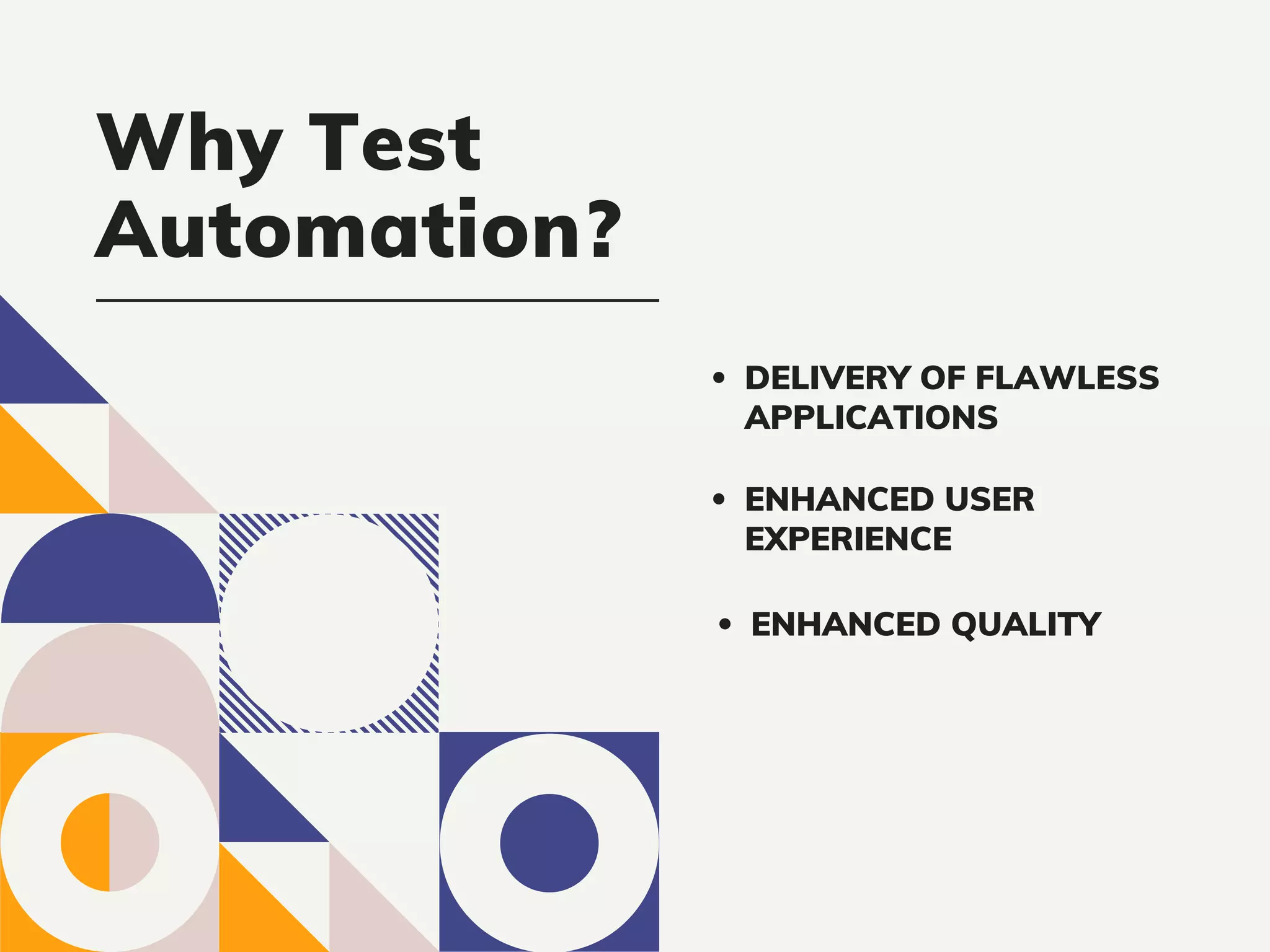 Why Test Automation?

• DELIVERY OF FLAWLESS APPLICATIONS

• ENHANCED USER EXPERIENCE

• ENHANCED QUALITY